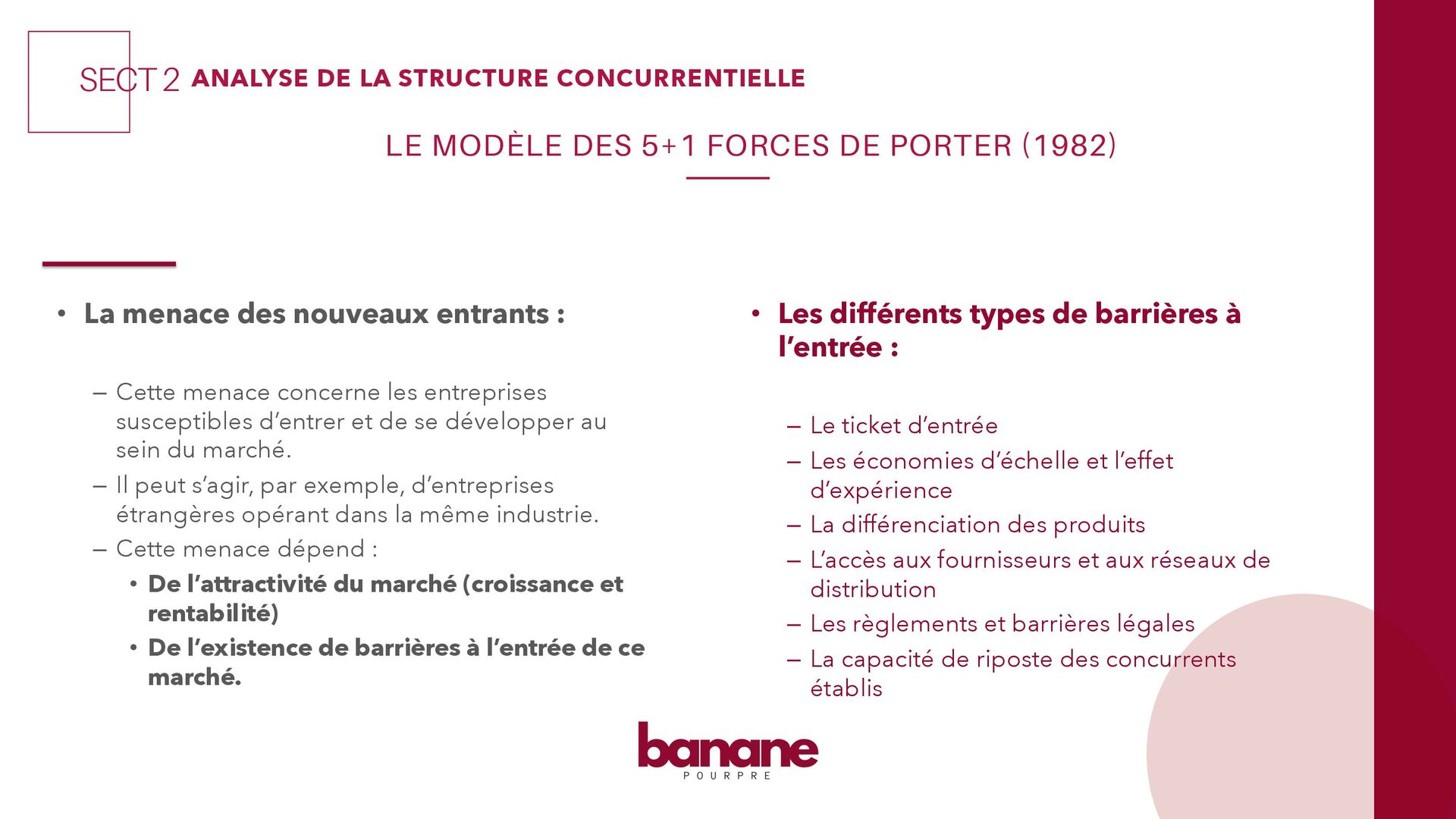 SECT 2 ANALYSE DE LA STRUCTURE CONCURRENTIELLE

LE MODÈLE DES 5+1 FORCES DE PORTER (1982)

• La menace des nouveaux entrants :

– Cette menace concerne les entreprises susceptibles d'entrer et de se développer au sein du marché.
– Il peut s'agir, par exemple, d'entreprises étrangères opérant dans la même industrie.
– Cette menace dépend :
• De l'attractivité du marché (croissance et rentabilité)
• De l'existence de barrières à l'entrée de ce marché.

• Les différents types de barrières à l'entrée :

– Le ticket d'entrée
– Les économies d'échelle et l'effet d'expérience
– La différenciation des produits
– L'accès aux fournisseurs et aux réseaux de distribution
– Les règlements et barrières légales
– La capacité de riposte des concurrents établis

banane
POURPRE